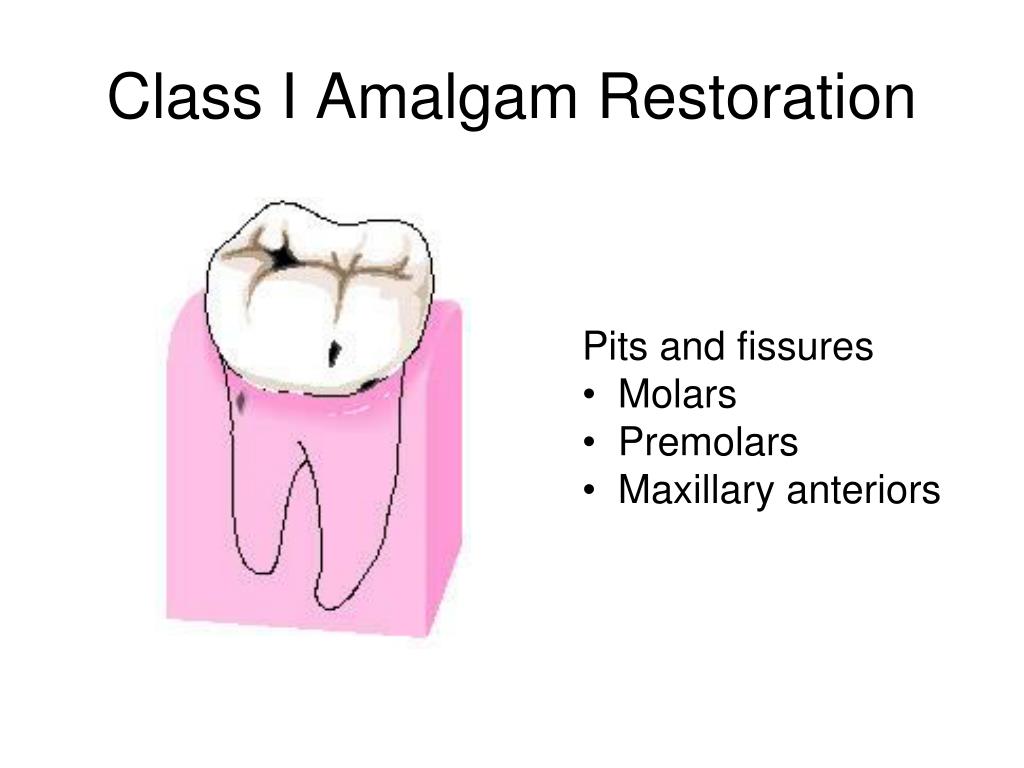 Class I Amalgam Restoration

Pits and fissures
• Molars
• Premolars
• Maxillary anteriors